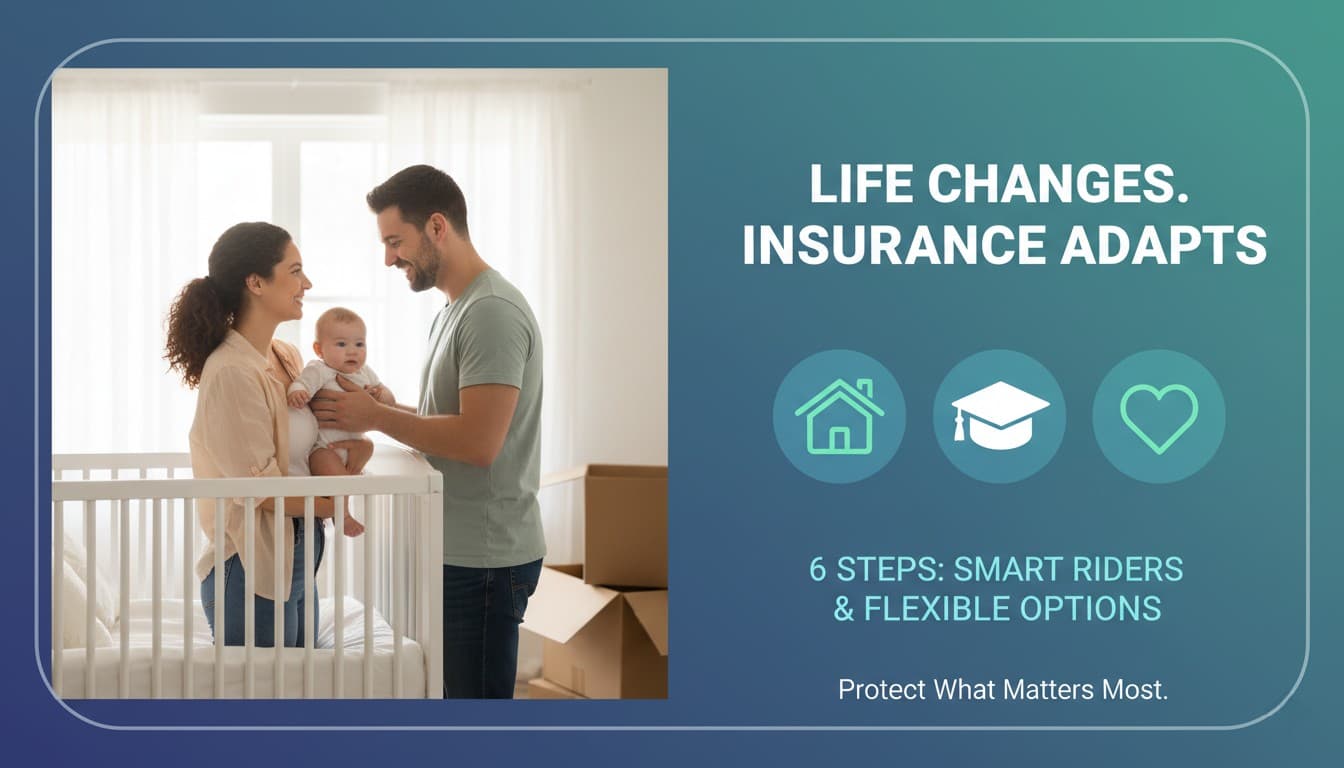 LIFE CHANGES.
INSURANCE ADAPTS

6 STEPS: SMART RIDERS
& FLEXIBLE OPTIONS

Protect What Matters Most.